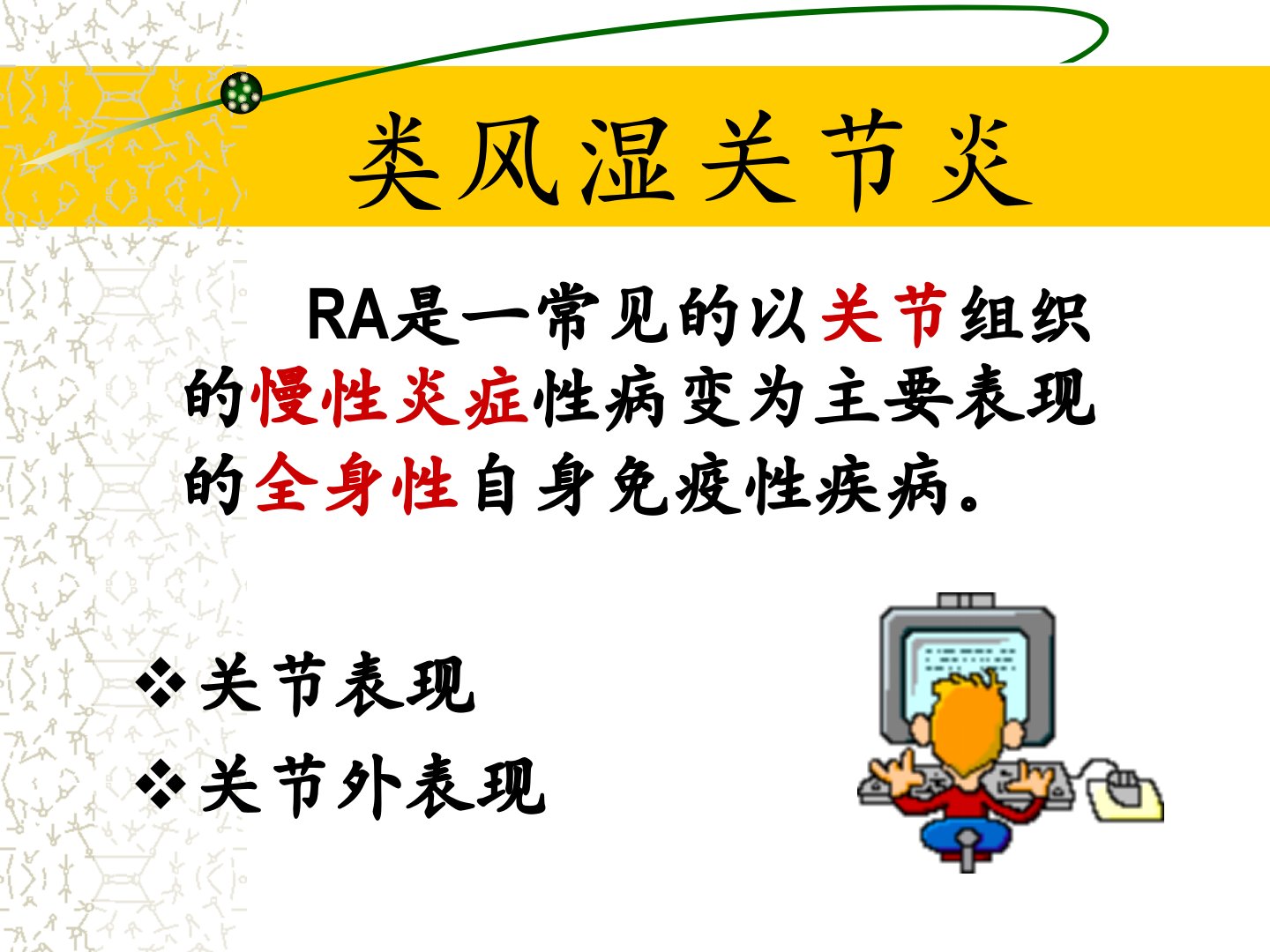 类风湿关节炎

RA是一常见的以关节组织的慢性炎症性病变为主要表现的全身性自身免疫性疾病。

❖关节表现
❖关节外表现